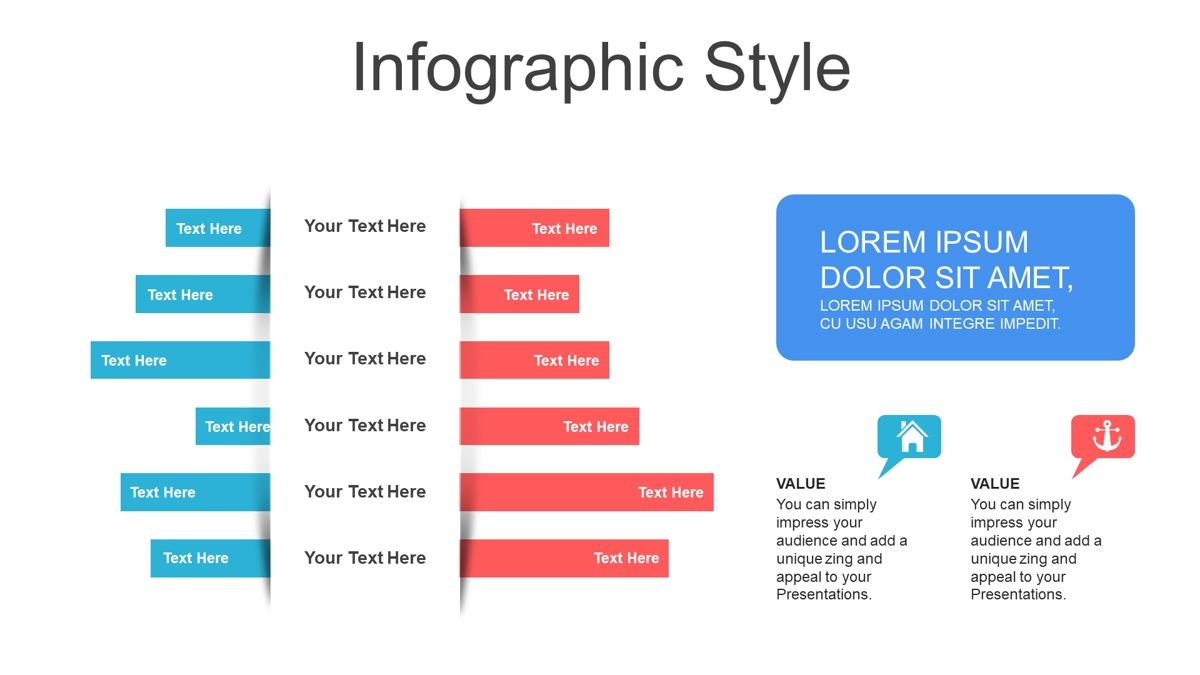 Infographic Style

Text Here
Your Text Here
Text Here

Text Here
Your Text Here
Text Here

Text Here
Your Text Here
Text Here

Text Here
Your Text Here
Text Here

Text Here
Your Text Here
Text Here

Text Here
Your Text Here
Text Here

LOREM IPSUM DOLOR SIT AMET,
LOREM IPSUM DOLOR SIT AMET, CU USU AGAM INTEGRE IMPEDIT.

VALUE
You can simply impress your audience and add a unique zing and appeal to your Presentations.

VALUE
You can simply impress your audience and add a unique zing and appeal to your Presentations.